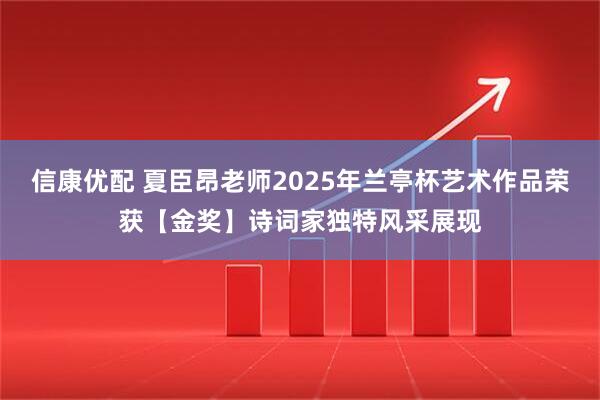 信康优配 夏臣昂老师2025年兰亭杯艺术作品荣获【金奖】诗词家独特风采展现